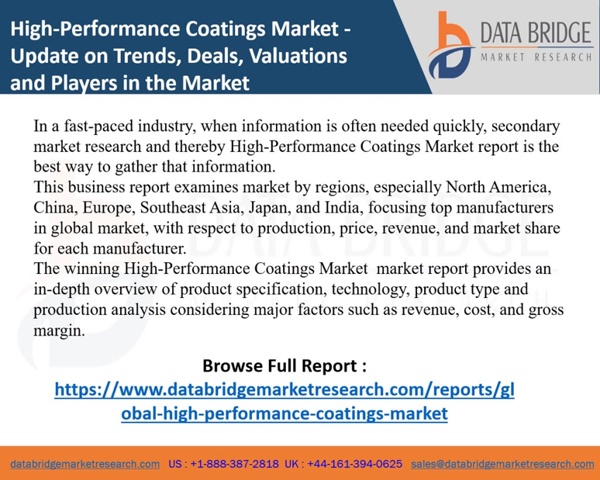 High-Performance Coatings Market - Update on Trends, Deals, Valuations and Players in the Market

DATA BRIDGE
MARKET RESEARCH

In a fast-paced industry, when information is often needed quickly, secondary market research and thereby High-Performance Coatings Market report is the best way to gather that information.
This business report examines market by regions, especially North America, China, Europe, Southeast Asia, Japan, and India, focusing top manufacturers in global market, with respect to production, price, revenue, and market share for each manufacturer.
The winning High-Performance Coatings Market market report provides an in-depth overview of product specification, technology, product type and production analysis considering major factors such as revenue, cost, and gross margin.

Browse Full Report :
https://www.databridgemarketresearch.com/reports/global-high-performance-coatings-market

databridgemarketresearch.com US : +1-888-387-2818 UK : +44-161-394-0625 sales@databridgemarketresearch.com